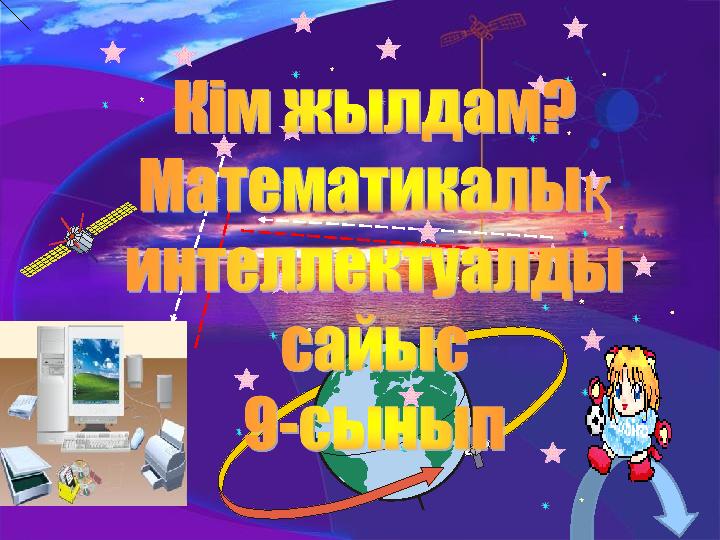 Кім жылдам?
Математикалық
интеллектуалды
сайыс
9-сынып